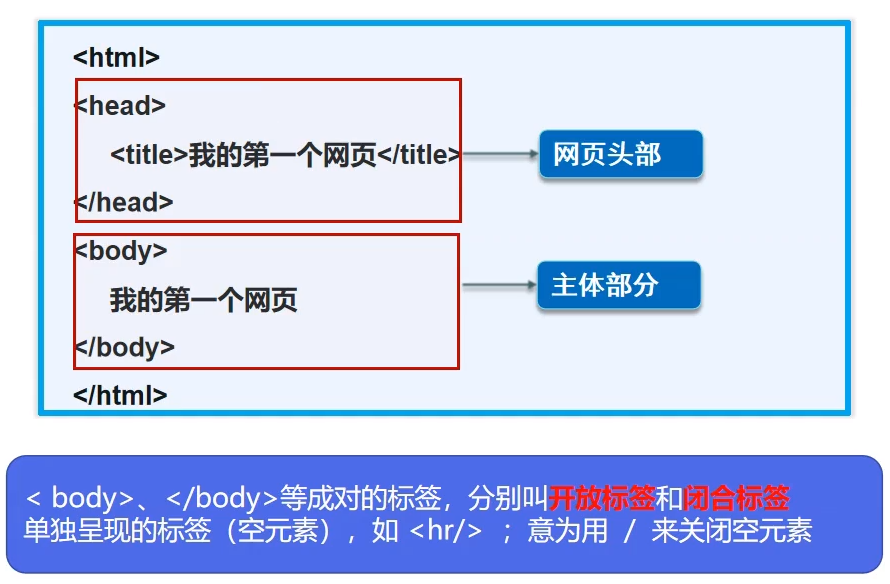 <html>
<head>
<title>我的第一个网页</title>
</head>
网页头部
<body>
我的第一个网页
</body>
主体部分
</html>

< body>、</body>等成对的标签，分别叫开放标签和闭合标签
单独呈现的标签（空元素），如 <hr/> ；意为用 / 来关闭空元素